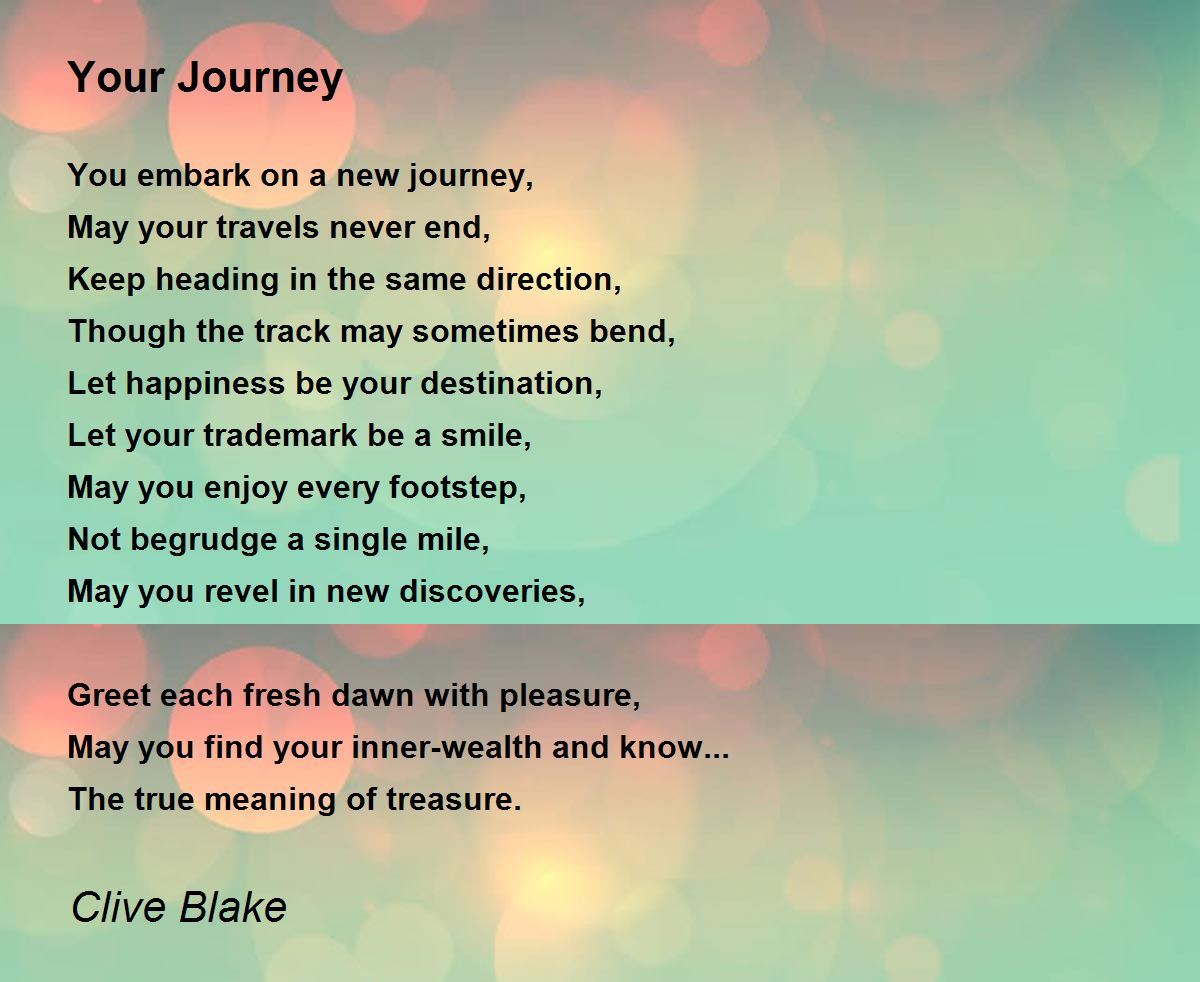 Your Journey

You embark on a new journey,
May your travels never end,
Keep heading in the same direction,
Though the track may sometimes bend,
Let happiness be your destination,
Let your trademark be a smile,
May you enjoy every footstep,
Not begrudge a single mile,
May you revel in new discoveries,

Greet each fresh dawn with pleasure,
May you find your inner-wealth and know...
The true meaning of treasure.

Clive Blake